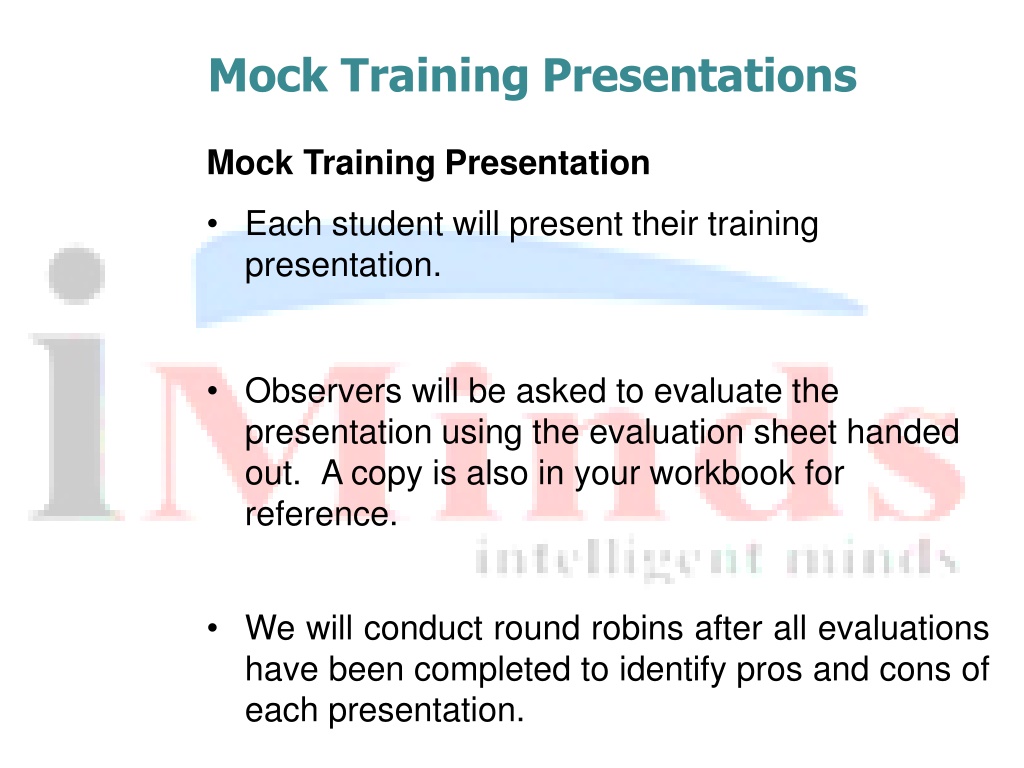 Mock Training Presentations

Mock Training Presentation

• Each student will present their training presentation.

• Observers will be asked to evaluate the presentation using the evaluation sheet handed out. A copy is also in your workbook for reference.

• We will conduct round robins after all evaluations have been completed to identify pros and cons of each presentation.

iMinds
intelligent minds